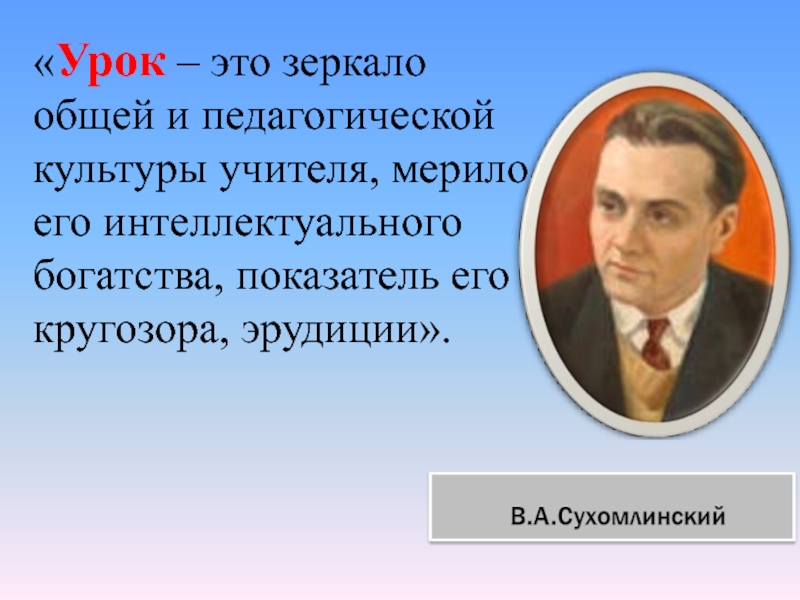 «Урок – это зеркало общей и педагогической культуры учителя, мерило его интеллектуального богатства, показатель его кругозора, эрудиции».

В.А.Сухомлинский